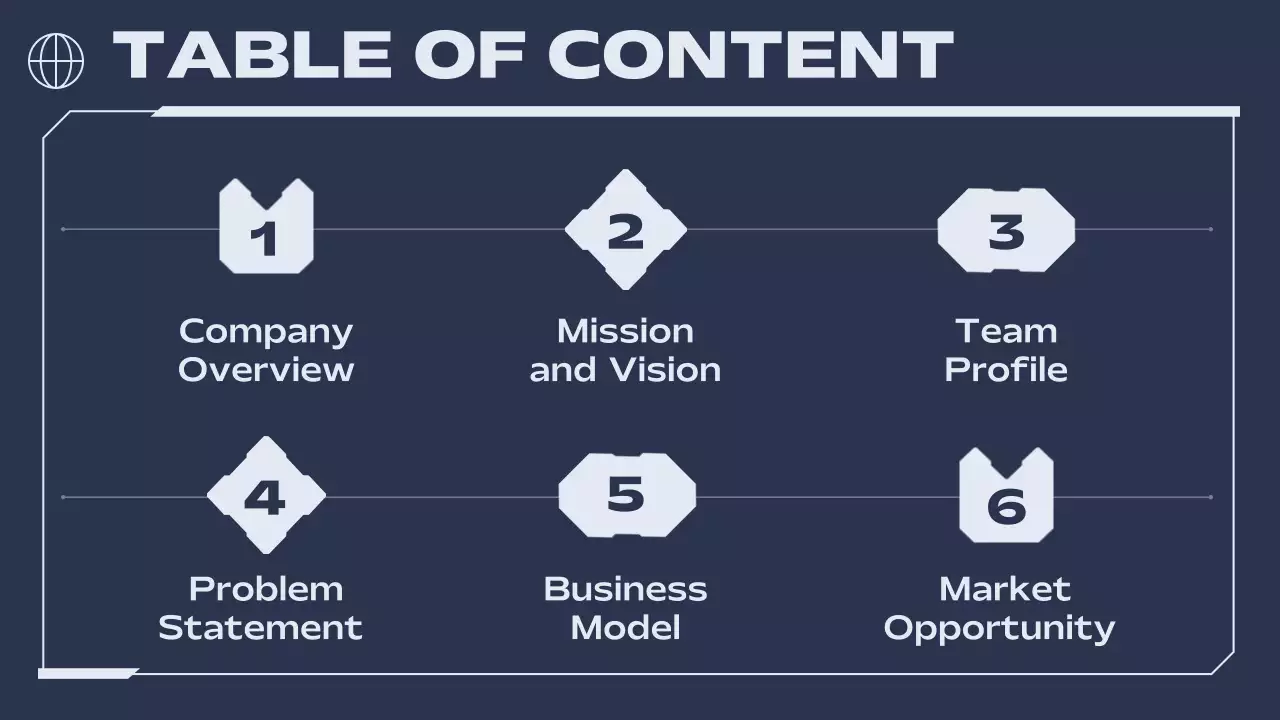 TABLE OF CONTENT

1
Company Overview

2
Mission and Vision

3
Team Profile

4
Problem Statement

5
Business Model

6
Market Opportunity